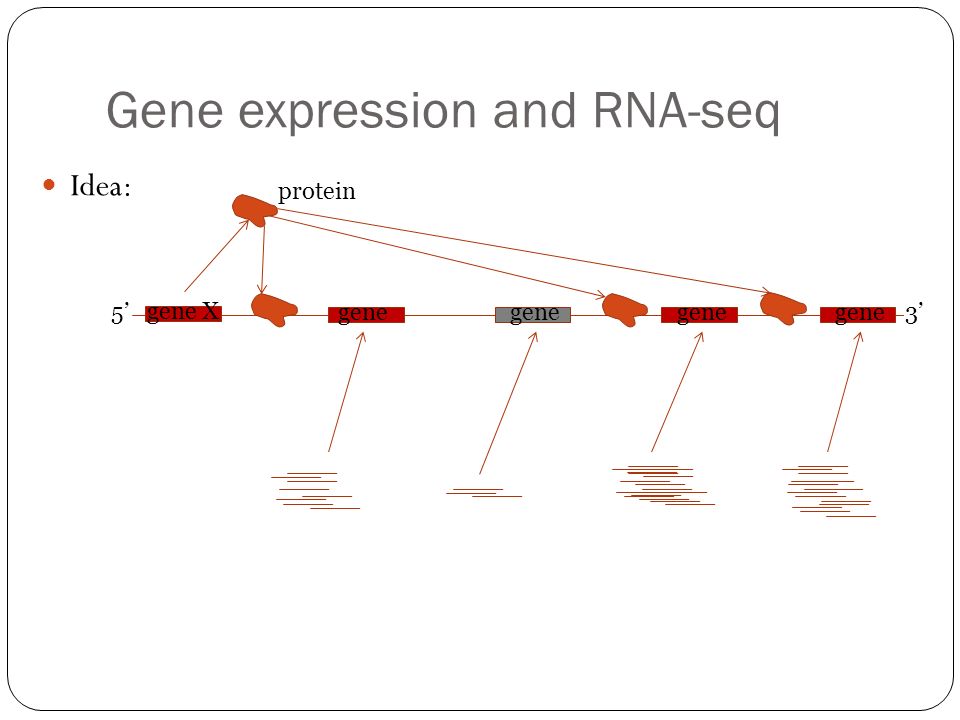 Gene expression and RNA-seq

Idea:

protein

5’ gene X gene gene gene gene 3’